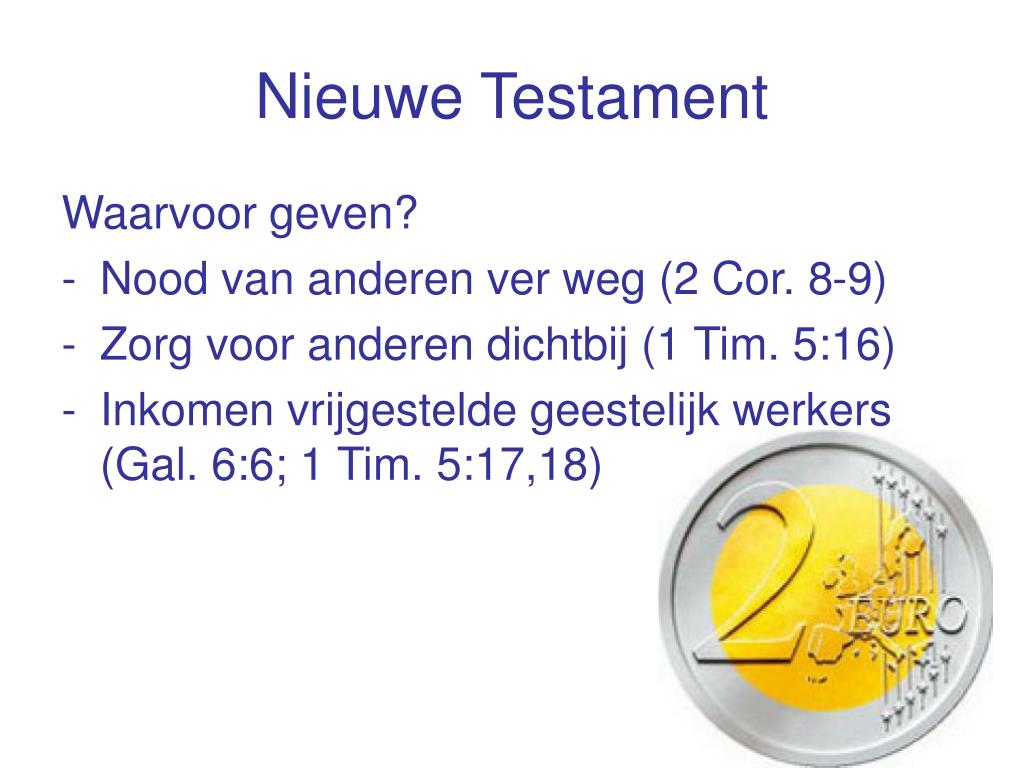 Nieuwe Testament

Waarvoor geven?
- Nood van anderen ver weg (2 Cor. 8-9)
- Zorg voor anderen dichtbij (1 Tim. 5:16)
- Inkomen vrijgestelde geestelijk werkers (Gal. 6:6; 1 Tim. 5:17,18)

2 EURO